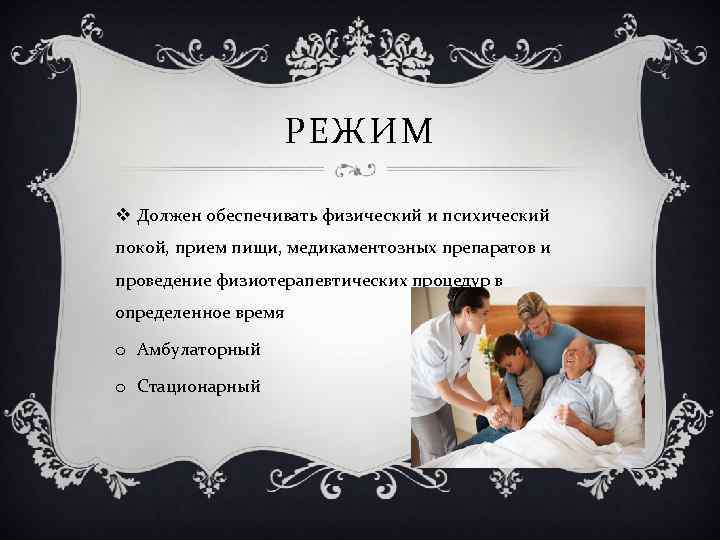 РЕЖИМ

❖ Должен обеспечивать физический и психический покой, прием пищи, медикаментозных препаратов и проведение физиотерапевтических процедур в определенное время

o Амбулаторный

o Стационарный